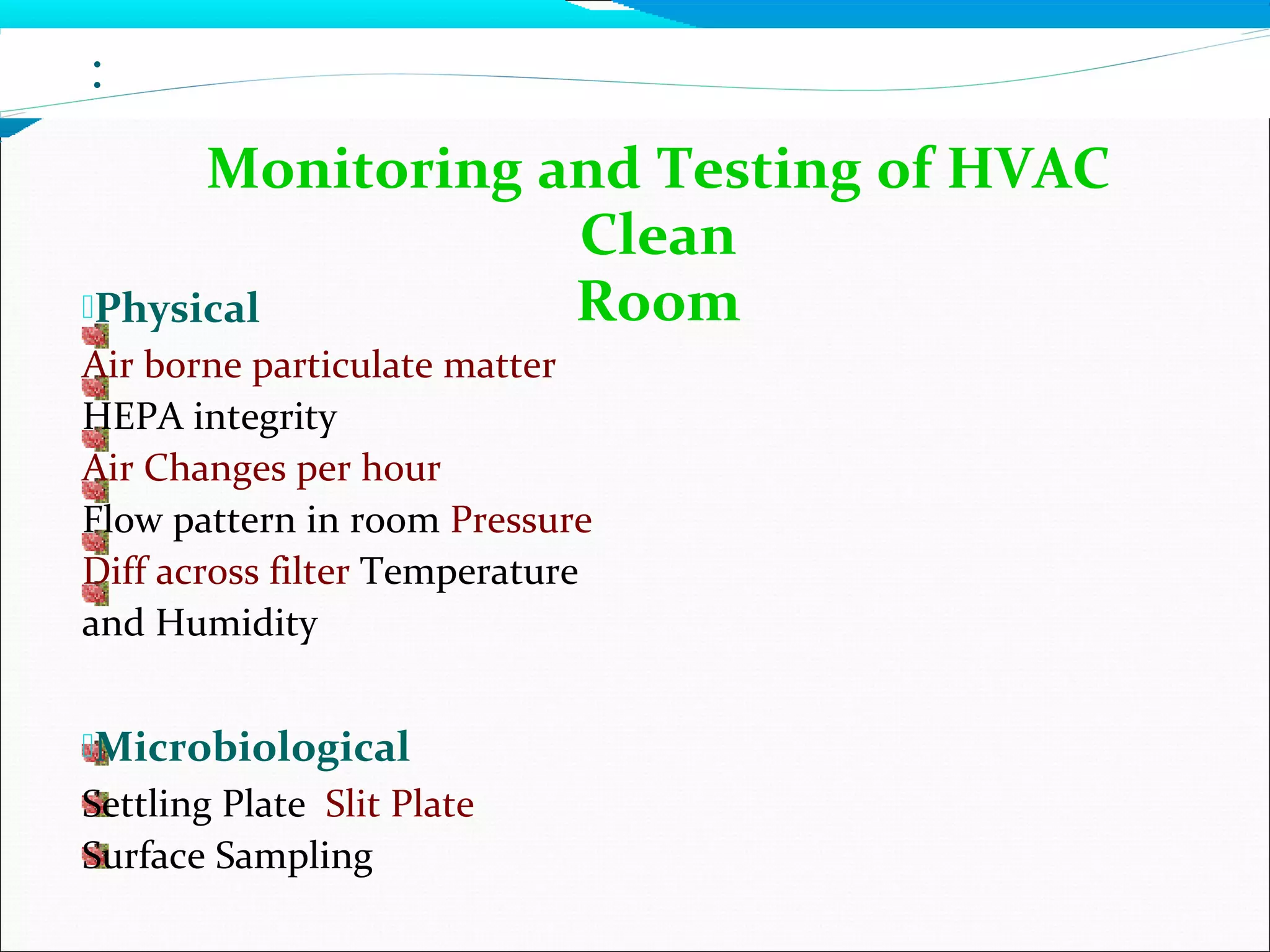 :

Monitoring and Testing of HVAC Clean Room

Physical

Air borne particulate matter
HEPA integrity
Air Changes per hour
Flow pattern in room Pressure
Diff across filter Temperature and Humidity

Microbiological

Settling Plate Slit Plate
Surface Sampling